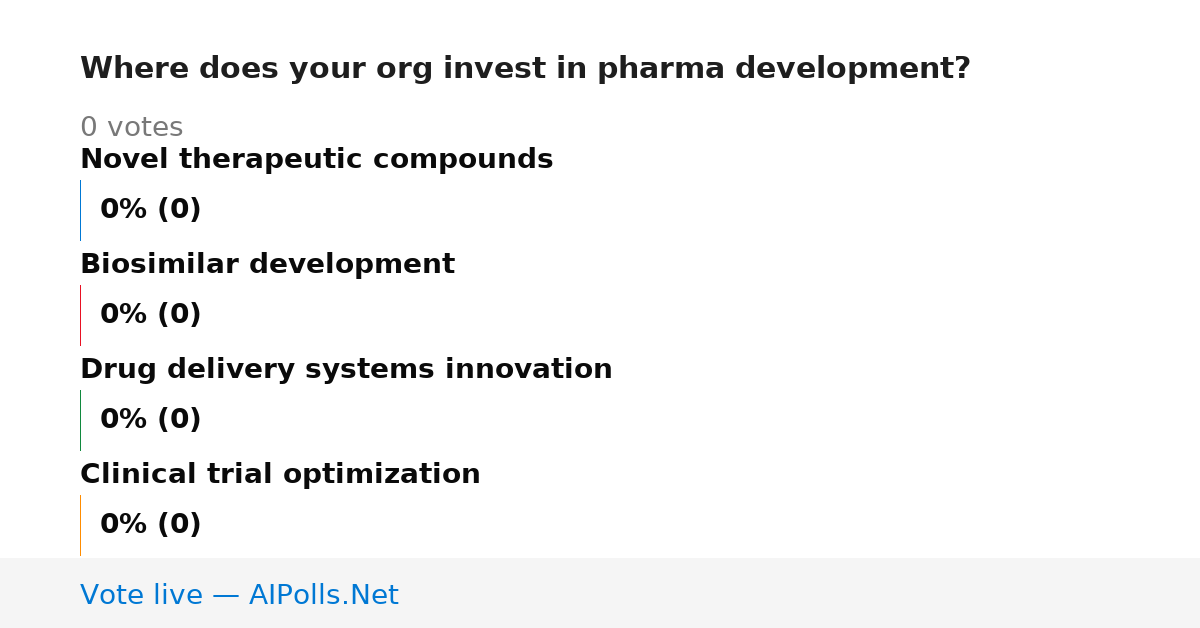 Where does your org invest in pharma development?

0 votes

Novel therapeutic compounds

0% (0)

Biosimilar development

0% (0)

Drug delivery systems innovation

0% (0)

Clinical trial optimization

0% (0)

Vote live — AIPolls.Net